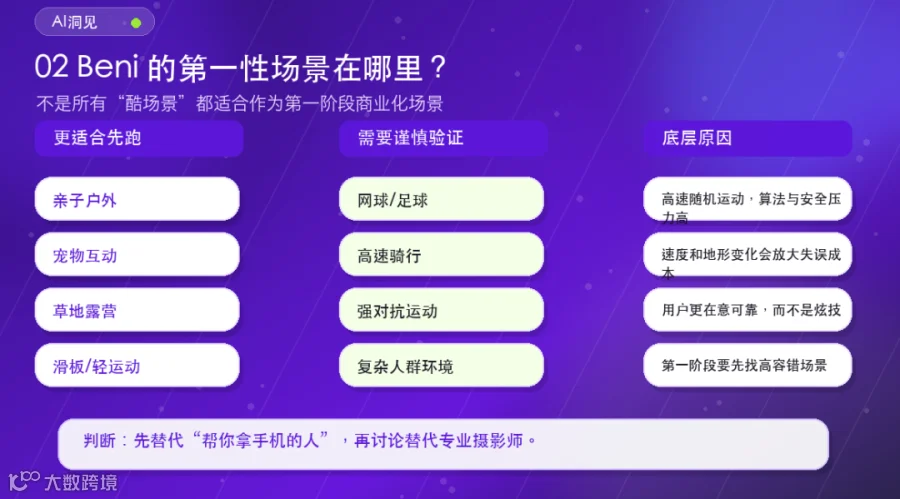 AI洞见

02 Beni 的第一性场景在哪里？

不是所有“酷场景”都适合作为第一阶段商业化场景

更适合先跑

亲子户外

宠物互动

草地露营

滑板/轻运动

需要谨慎验证

网球/足球

高速骑行

强对抗运动

复杂人群环境

底层原因

高速随机运动，算法与安全压力高

速度和地形变化会放大失误成本

用户更在意可靠，而不是炫技

第一阶段要先找高容错场景

判断：先替代“帮你拿手机的人”，再讨论替代专业摄影师。

大数跨境